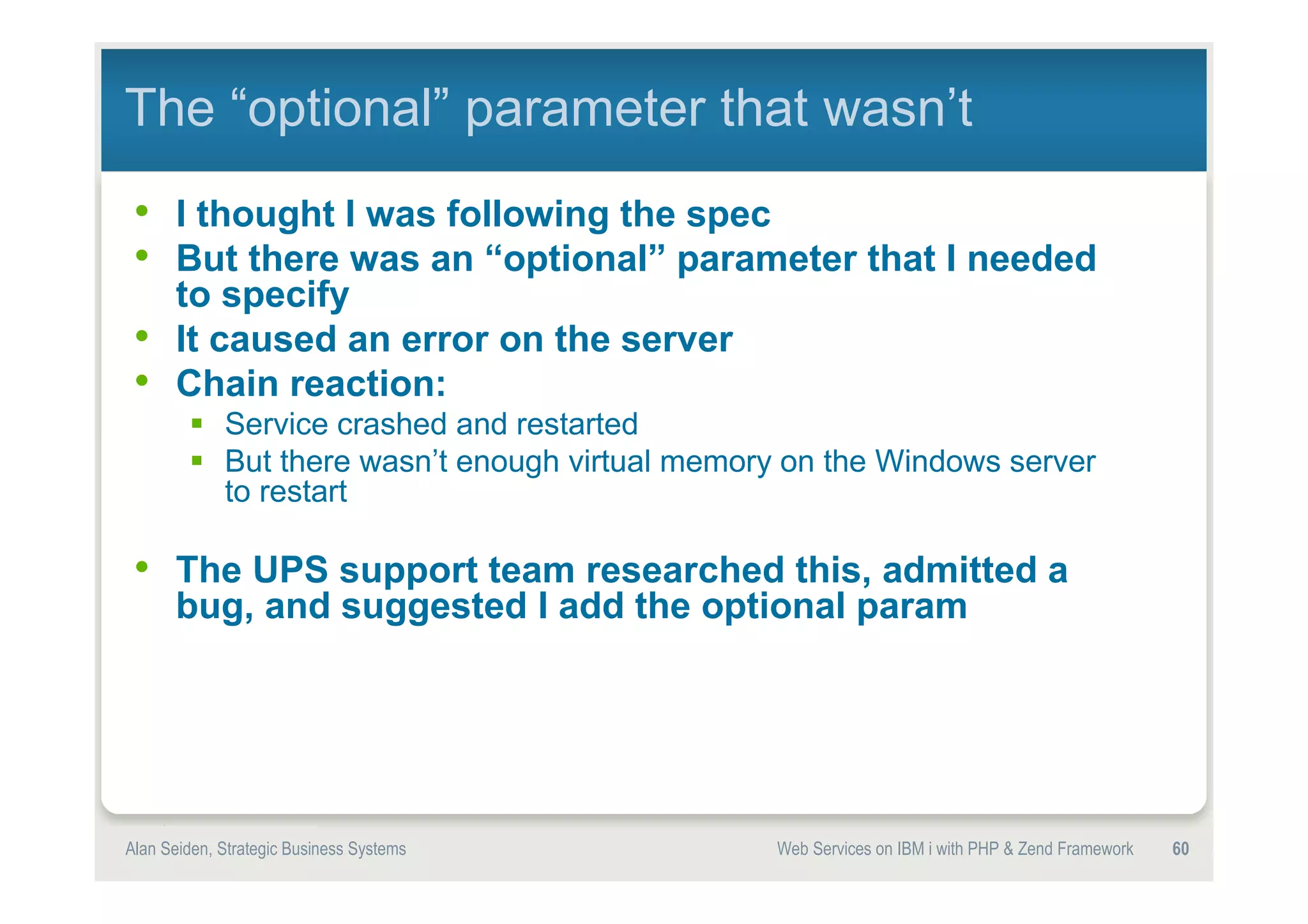 The “optional” parameter that wasn’t

• I thought I was following the spec
• But there was an “optional” parameter that I needed to specify
• It caused an error on the server
• Chain reaction:
 ▪ Service crashed and restarted
 ▪ But there wasn’t enough virtual memory on the Windows server to restart

• The UPS support team researched this, admitted a bug, and suggested I add the optional param

Alan Seiden, Strategic Business Systems
Web Services on IBM i with PHP & Zend Framework
60